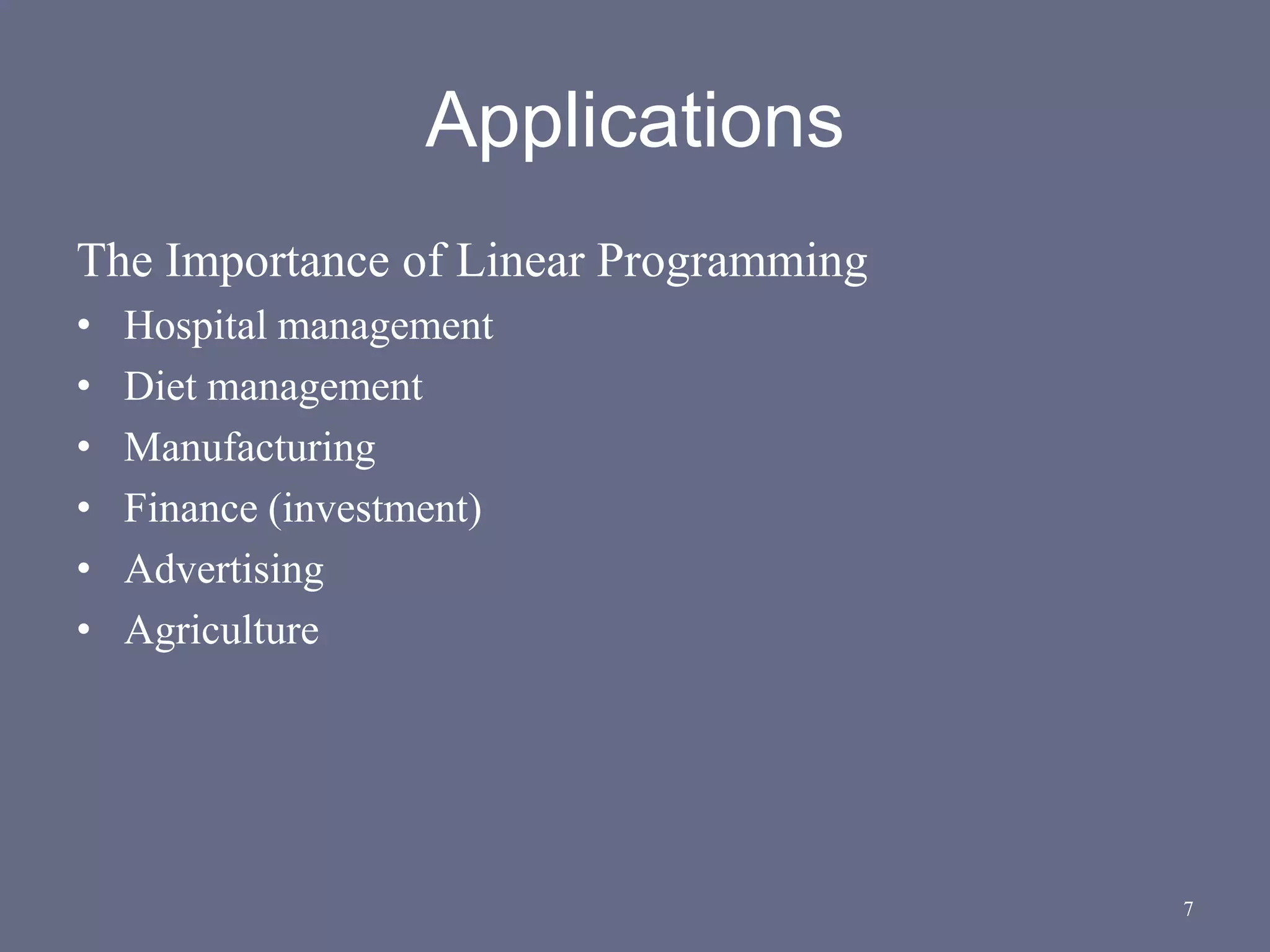 Applications

The Importance of Linear Programming

• Hospital management
• Diet management
• Manufacturing
• Finance (investment)
• Advertising
• Agriculture

7